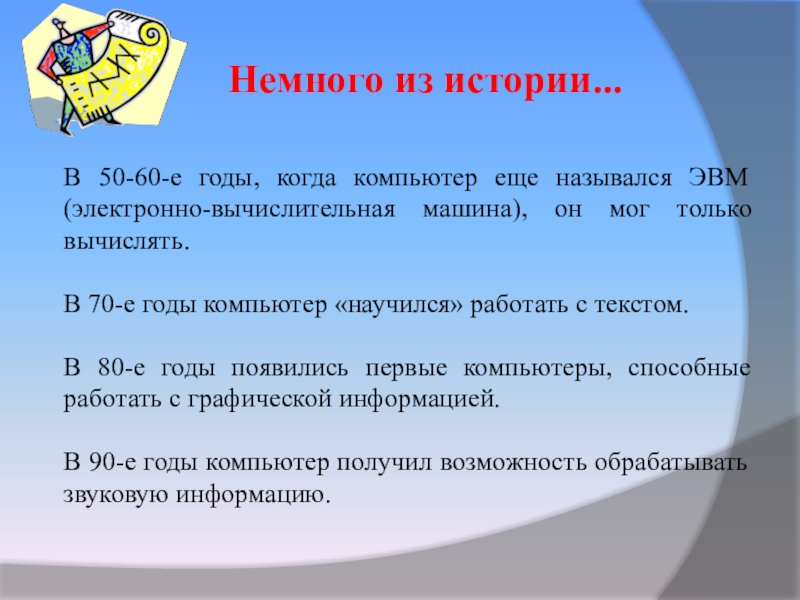 Немного из истории...

В 50-60-е годы, когда компьютер еще назывался ЭВМ (электронно-вычислительная машина), он мог только вычислять.

В 70-е годы компьютер «научился» работать с текстом.

В 80-е годы появились первые компьютеры, способные работать с графической информацией.

В 90-е годы компьютер получил возможность обрабатывать звуковую информацию.